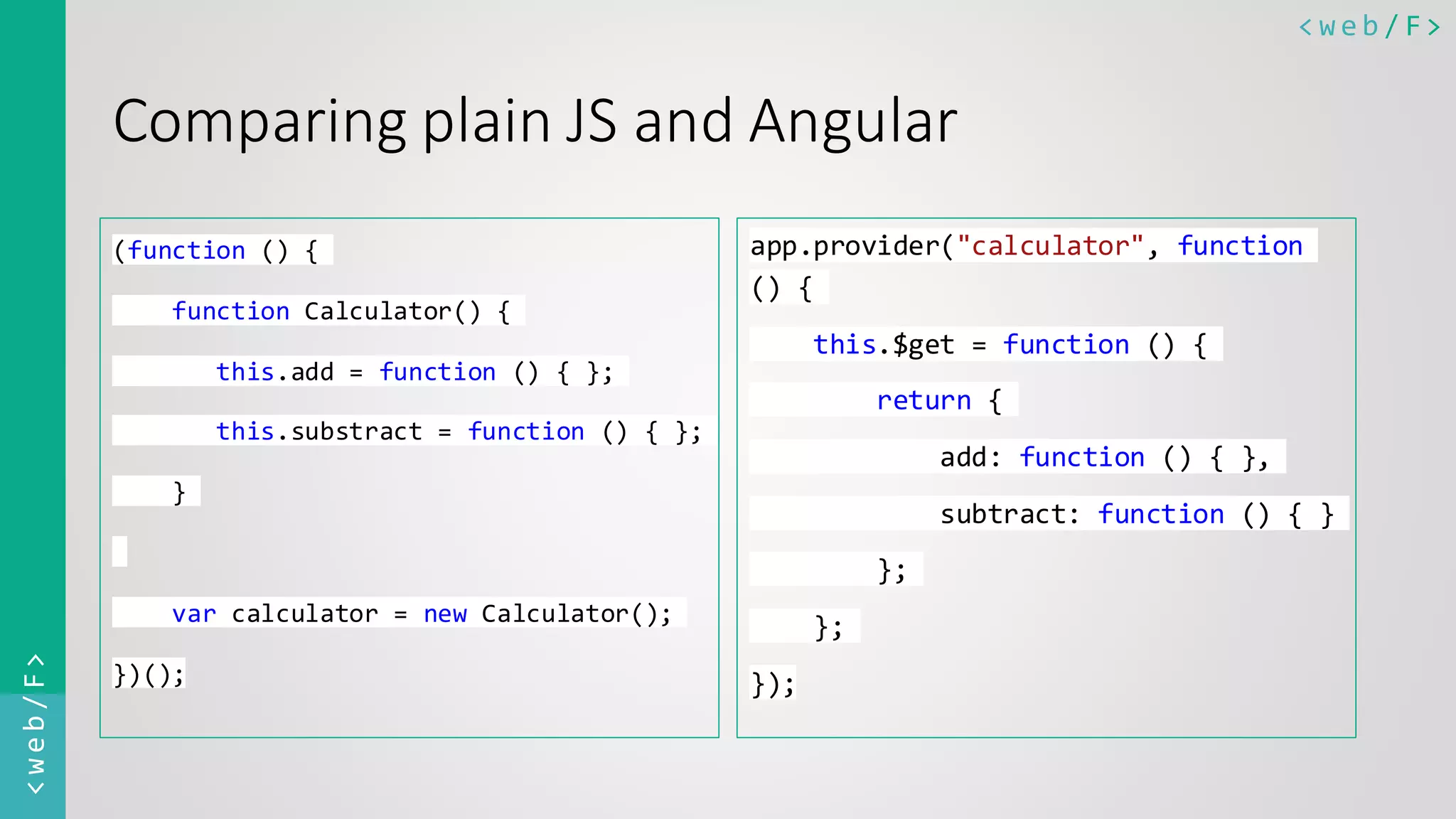 <web/F>

Comparing plain JS and Angular

(function () {
    function Calculator() {
        this.add = function () { };
        this.substract = function () { };
    }

    var calculator = new Calculator();
})();

app.provider("calculator", function () {
    this.$get = function () {
        return {
            add: function () { },
            subtract: function () { }
        };
    };
});

<web/F>